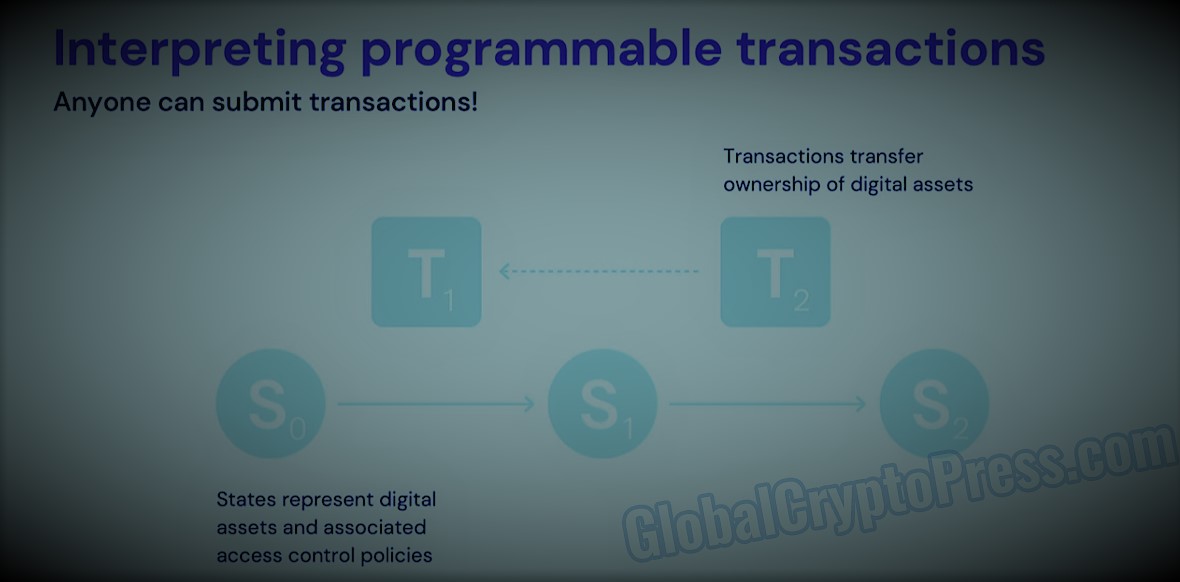 Interpreting programmable transactions

Anyone can submit transactions!

Transactions transfer ownership of digital assets

$T_1$

$T_2$

$S_0$

$S_1$

$S_2$

States represent digital assets and associated access control policies

GlobalCryptoPress.com